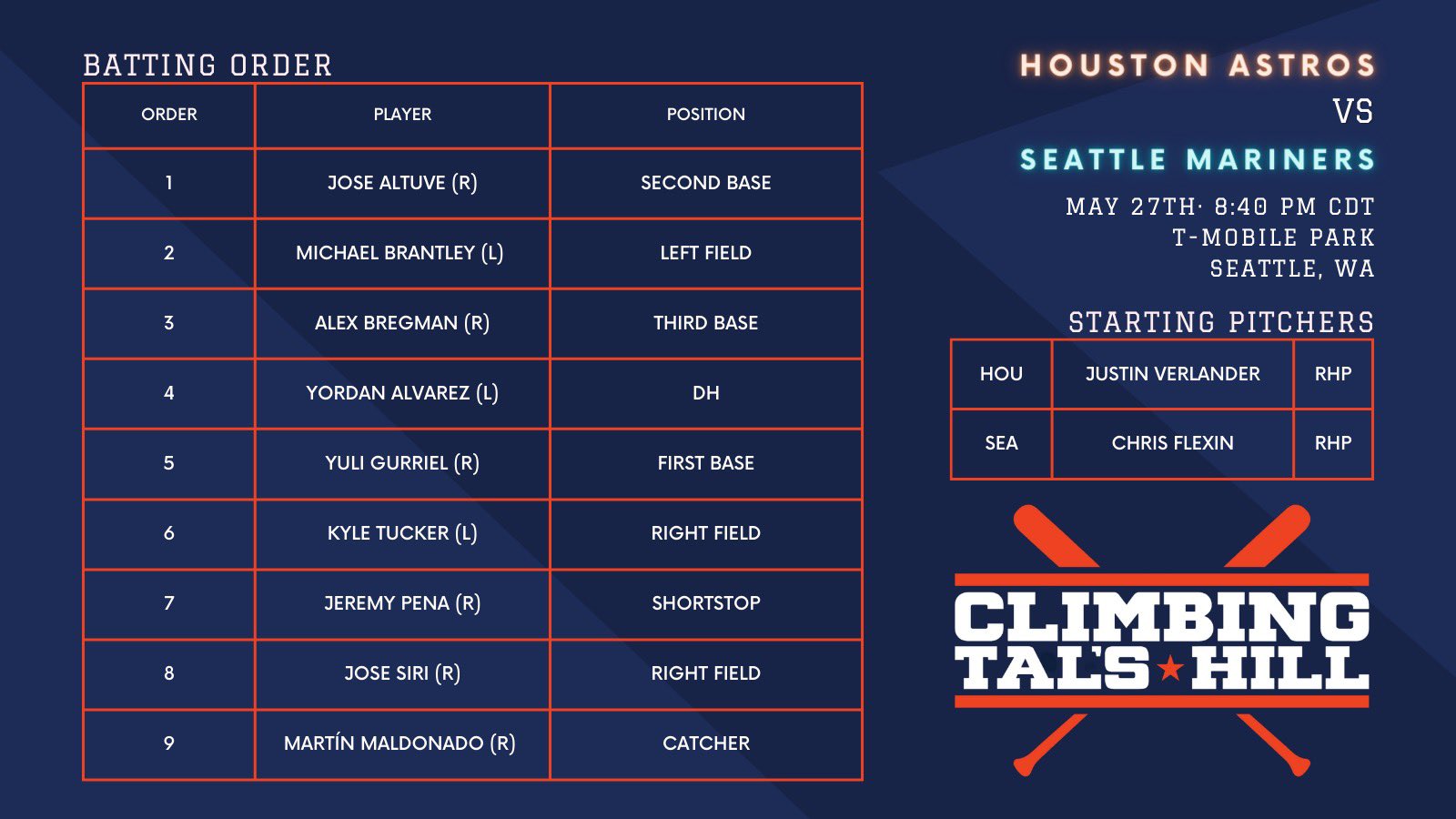 BATTING ORDER

| ORDER | PLAYER | POSITION |
|---|---|---|
| 1 | JOSE ALTUVE (R) | SECOND BASE |
| 2 | MICHAEL BRANTLEY (L) | LEFT FIELD |
| 3 | ALEX BREGMAN (R) | THIRD BASE |
| 4 | YORDAN ALVAREZ (L) | DH |
| 5 | YULI GURRIEL (R) | FIRST BASE |
| 6 | KYLE TUCKER (L) | RIGHT FIELD |
| 7 | JEREMY PENA (R) | SHORTSTOP |
| 8 | JOSE SIRI (R) | RIGHT FIELD |
| 9 | MARTÍN MALDONADO (R) | CATCHER |

HOUSTON ASTROS
VS
SEATTLE MARINERS

MAY 27TH· 8:40 PM CDT
T-MOBILE PARK
SEATTLE, WA

STARTING PITCHERS

| HOU | JUSTIN VERLANDER | RHP |
|---|---|---|
| SEA | CHRIS FLEXIN | RHP |

CLIMBING TAL'S HILL